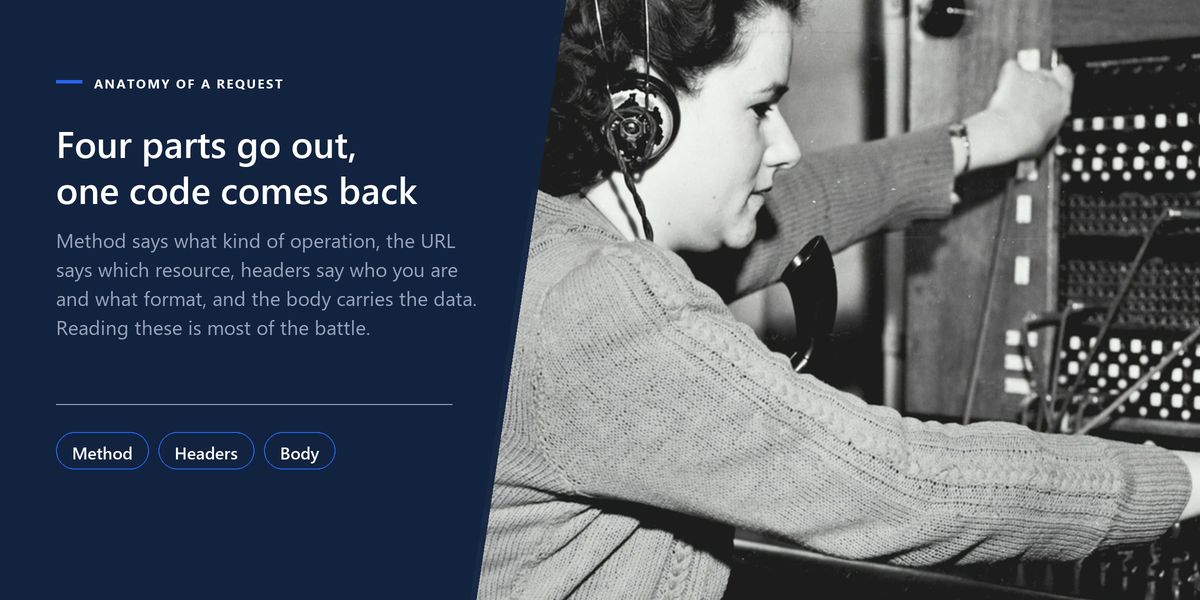 ANATOMY OF A REQUEST

Four parts go out, one code comes back

Method says what kind of operation, the URL says which resource, headers say who you are and what format, and the body carries the data. Reading these is most of the battle.

Method

Headers

Body